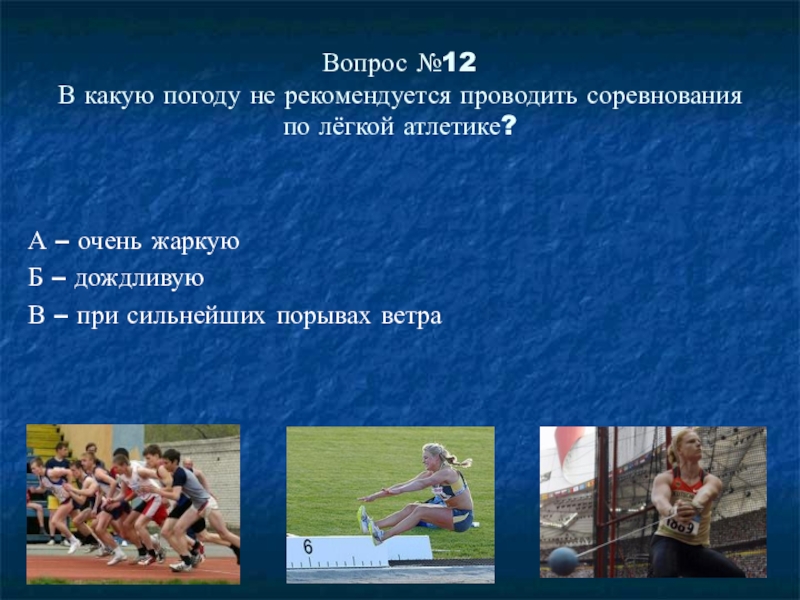 Вопрос №12
В какую погоду не рекомендуется проводить соревнования по лёгкой атлетике?

А – очень жаркую
Б – дождливую
В – при сильнейших порывах ветра

6

1069